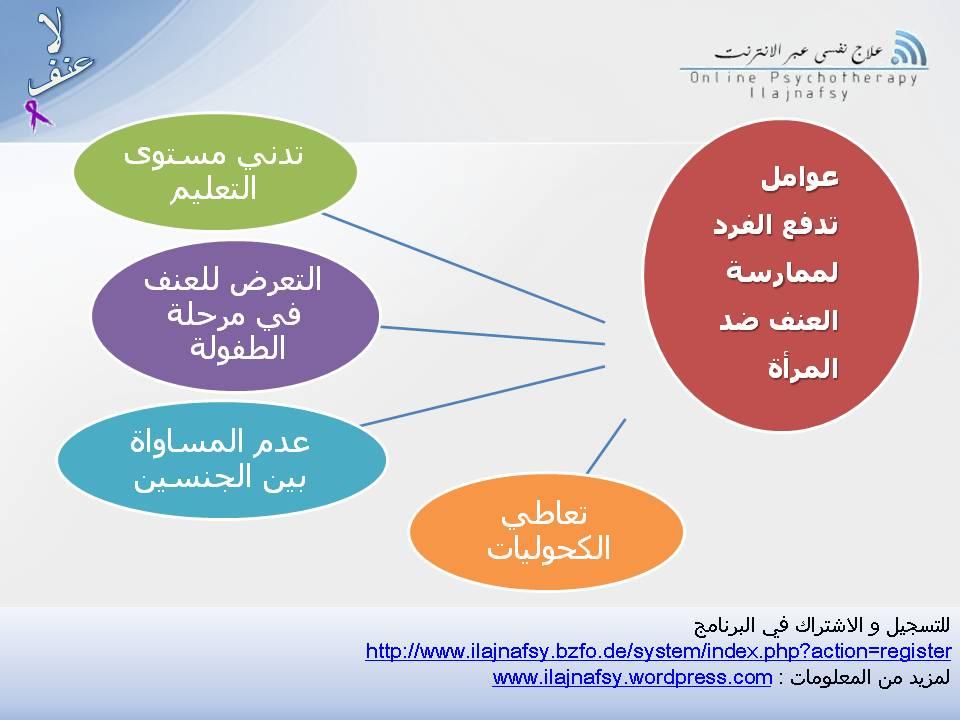 لا عنف

علاج نفسي عبر الانترنت
Online Psychotherapy
Ilajnafsy

عوامل تدفع الفرد لممارسة العنف ضد المرأة

تدني مستوى التعليم

التعرض للعنف في مرحلة الطفولة

عدم المساواة بين الجنسين

تعاطي الكحوليات

للتسجيل و الاشتراك في البرنامج
http://www.ilajnafsy.bzfo.de/system/index.php?action=register
لمزيد من المعلومات : www.ilajnafsy.wordpress.com